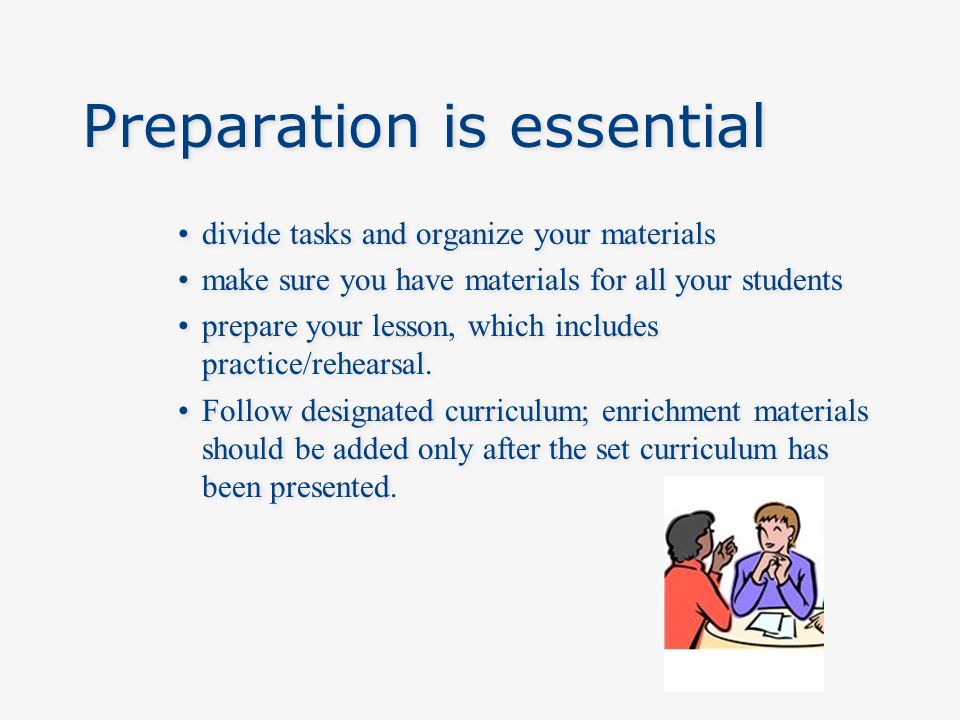 Preparation is essential

• divide tasks and organize your materials
• make sure you have materials for all your students
• prepare your lesson, which includes practice/rehearsal.
• Follow designated curriculum; enrichment materials should be added only after the set curriculum has been presented.